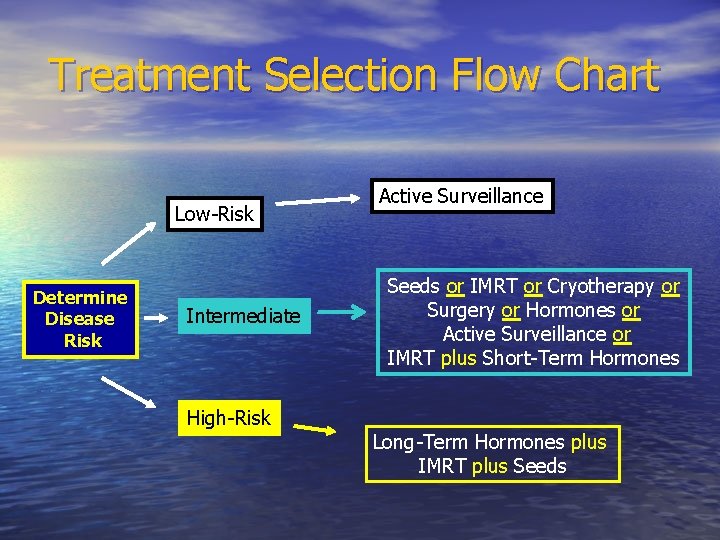 Treatment Selection Flow Chart

Determine Disease Risk

Low-Risk

Active Surveillance

Intermediate

Seeds or IMRT or Cryotherapy or Surgery or Hormones or Active Surveillance or IMRT plus Short-Term Hormones

High-Risk

Long-Term Hormones plus IMRT plus Seeds